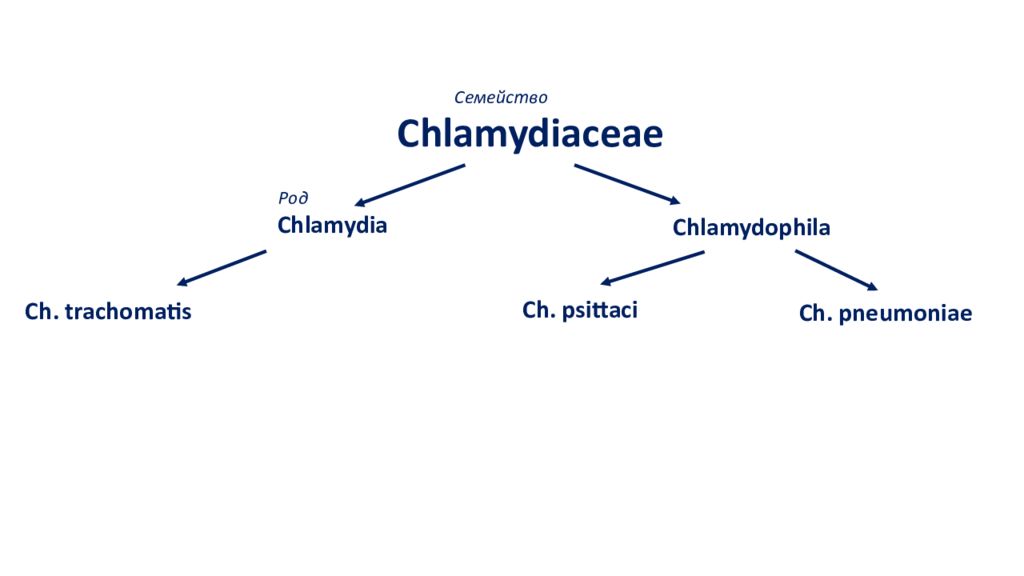 Семейство
Chlamydiaceae

Род
Chlamydia

Chlamydophila

Ch. trachomatis

Ch. psittaci

Ch. pneumoniae